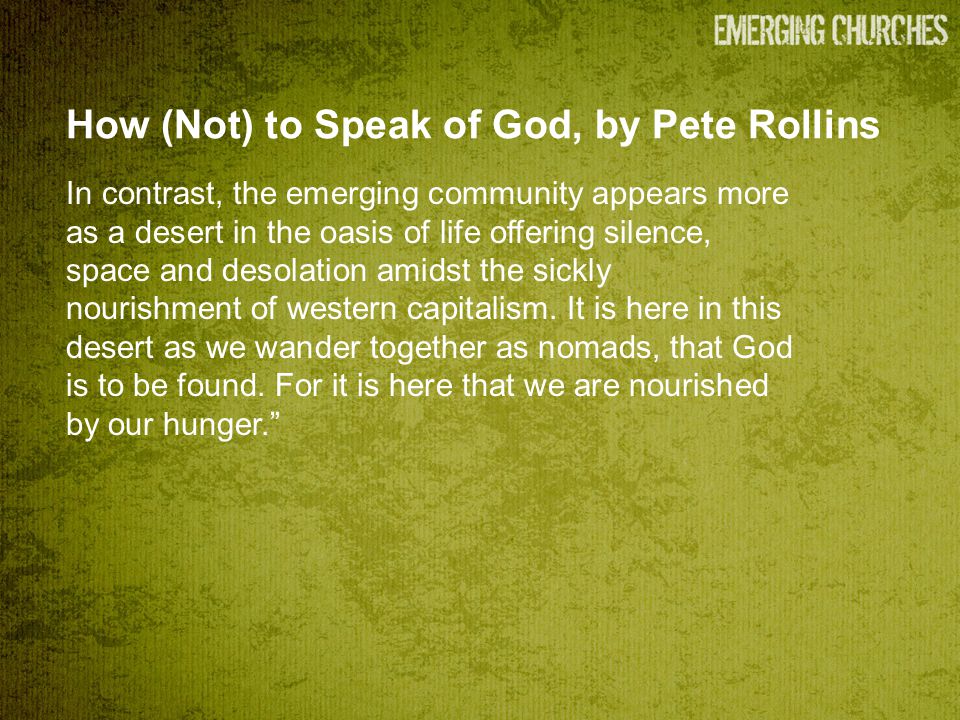 EMERGING CHURCHES

How (Not) to Speak of God, by Pete Rollins

In contrast, the emerging community appears more as a desert in the oasis of life offering silence, space and desolation amidst the sickly nourishment of western capitalism. It is here in this desert as we wander together as nomads, that God is to be found. For it is here that we are nourished by our hunger.”